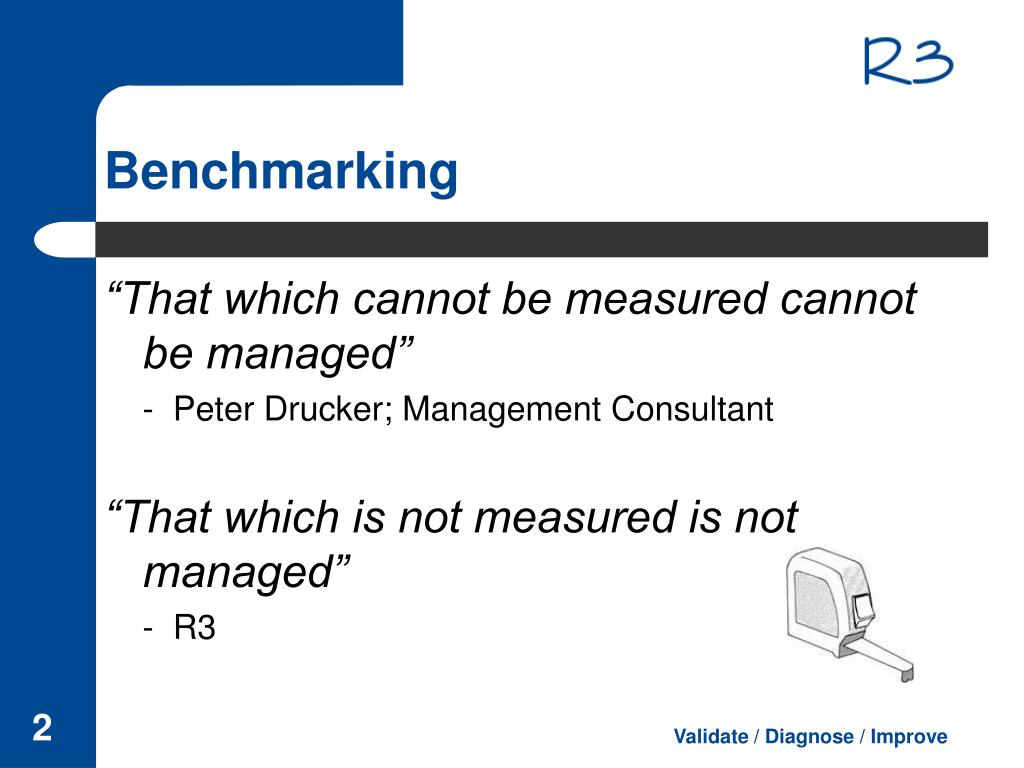 R3

Benchmarking

“That which cannot be measured cannot be managed”

- Peter Drucker; Management Consultant

“That which is not measured is not managed”

- R3

2

Validate / Diagnose / Improve